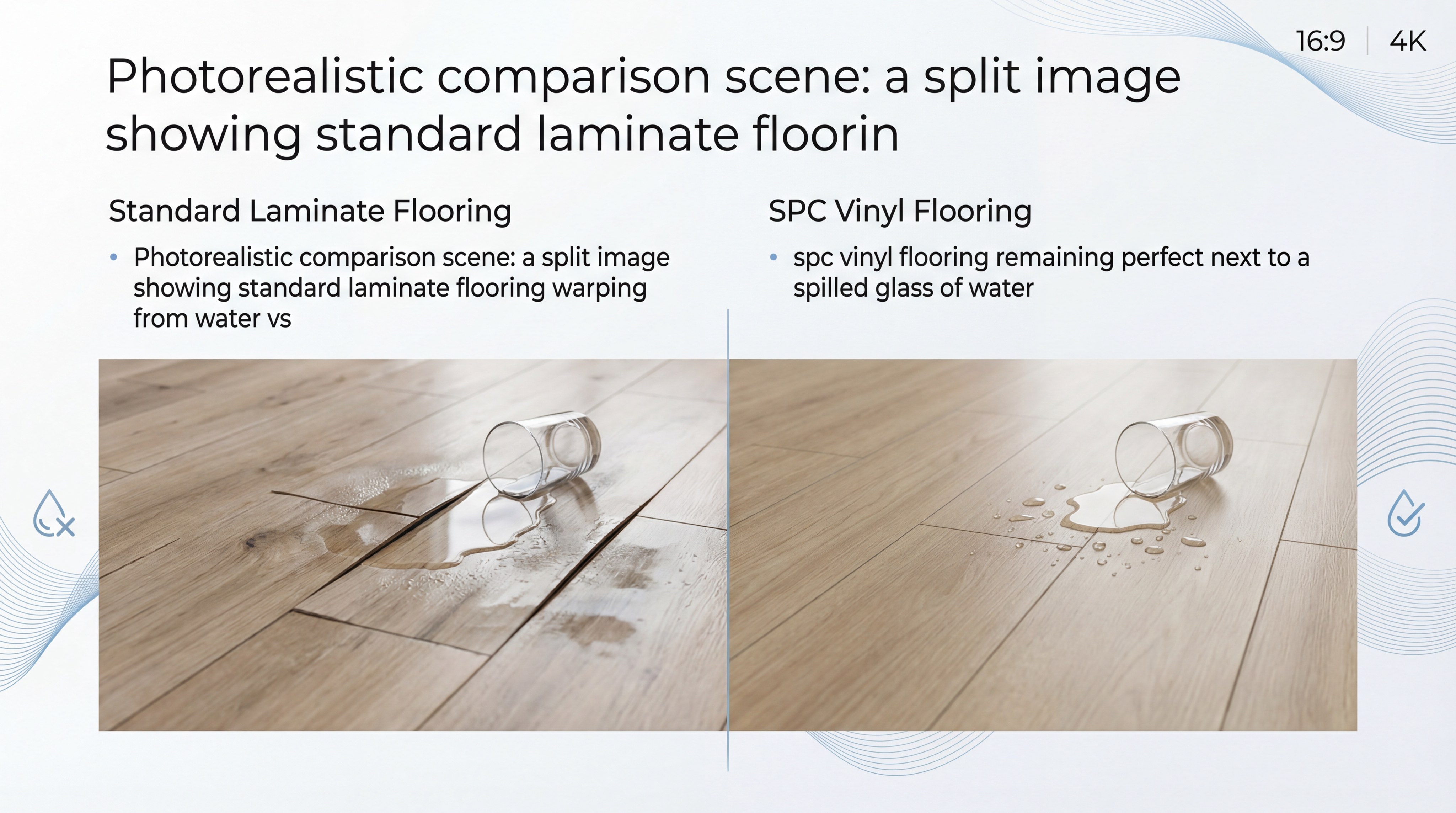 16:9 | 4K

Photorealistic comparison scene: a split image showing standard laminate floorin

Standard Laminate Flooring

• Photorealistic comparison scene: a split image showing standard laminate flooring warping from water vs

SPC Vinyl Flooring

• spc vinyl flooring remaining perfect next to a spilled glass of water